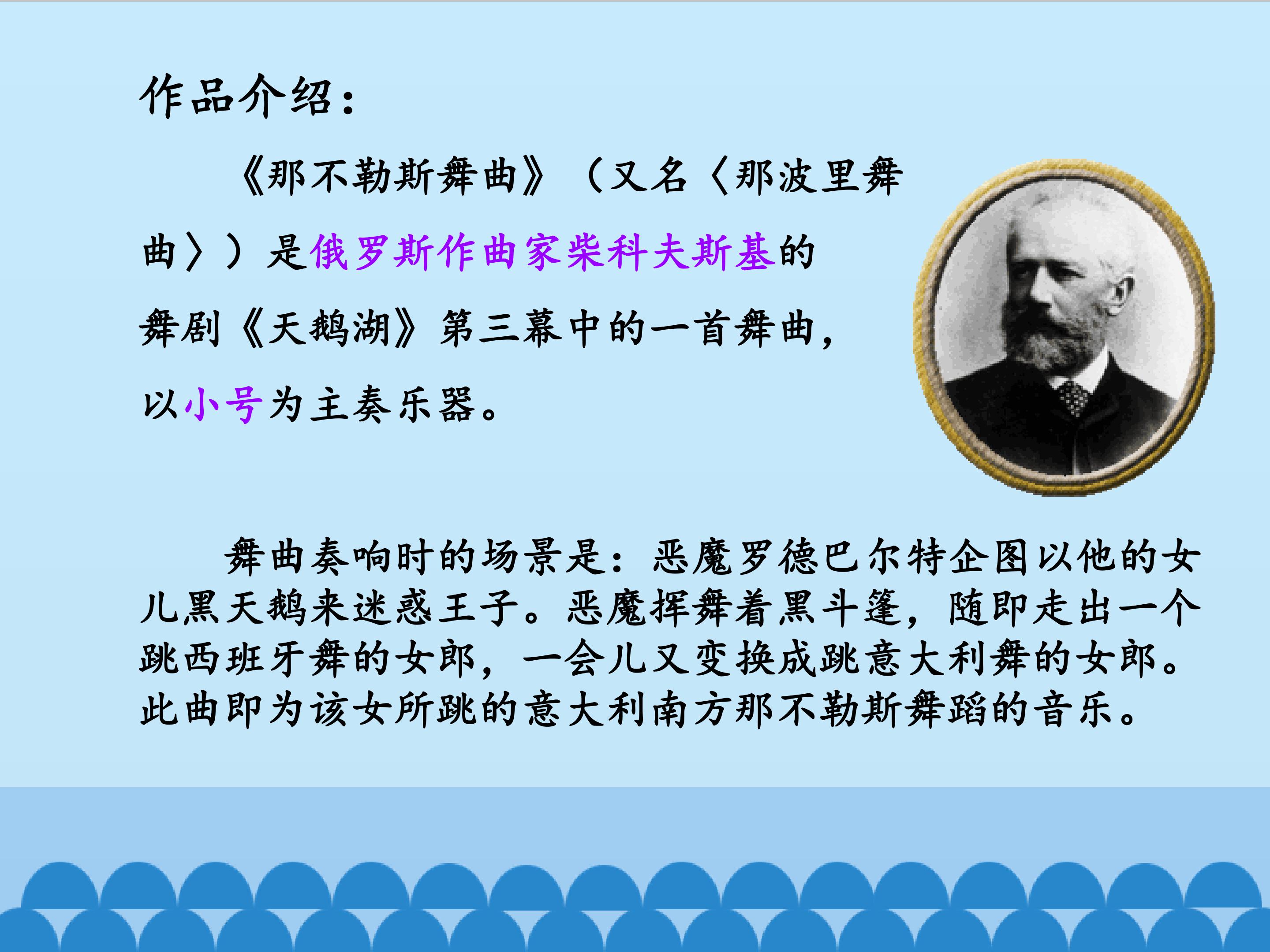 作品介绍：

《那不勒斯舞曲》（又名〈那波里舞曲〉）是俄罗斯作曲家柴科夫斯基的舞剧《天鹅湖》第三幕中的一首舞曲，以小号为主奏乐器。

舞曲奏响时的场景是：恶魔罗德巴尔特企图以他的女儿黑天鹅来迷惑王子。恶魔挥舞着黑斗篷，随即走出一个跳西班牙舞的女郎，一会儿又变换成跳意大利舞的女郎。此曲即为该女所跳的意大利南方那不勒斯舞蹈的音乐。